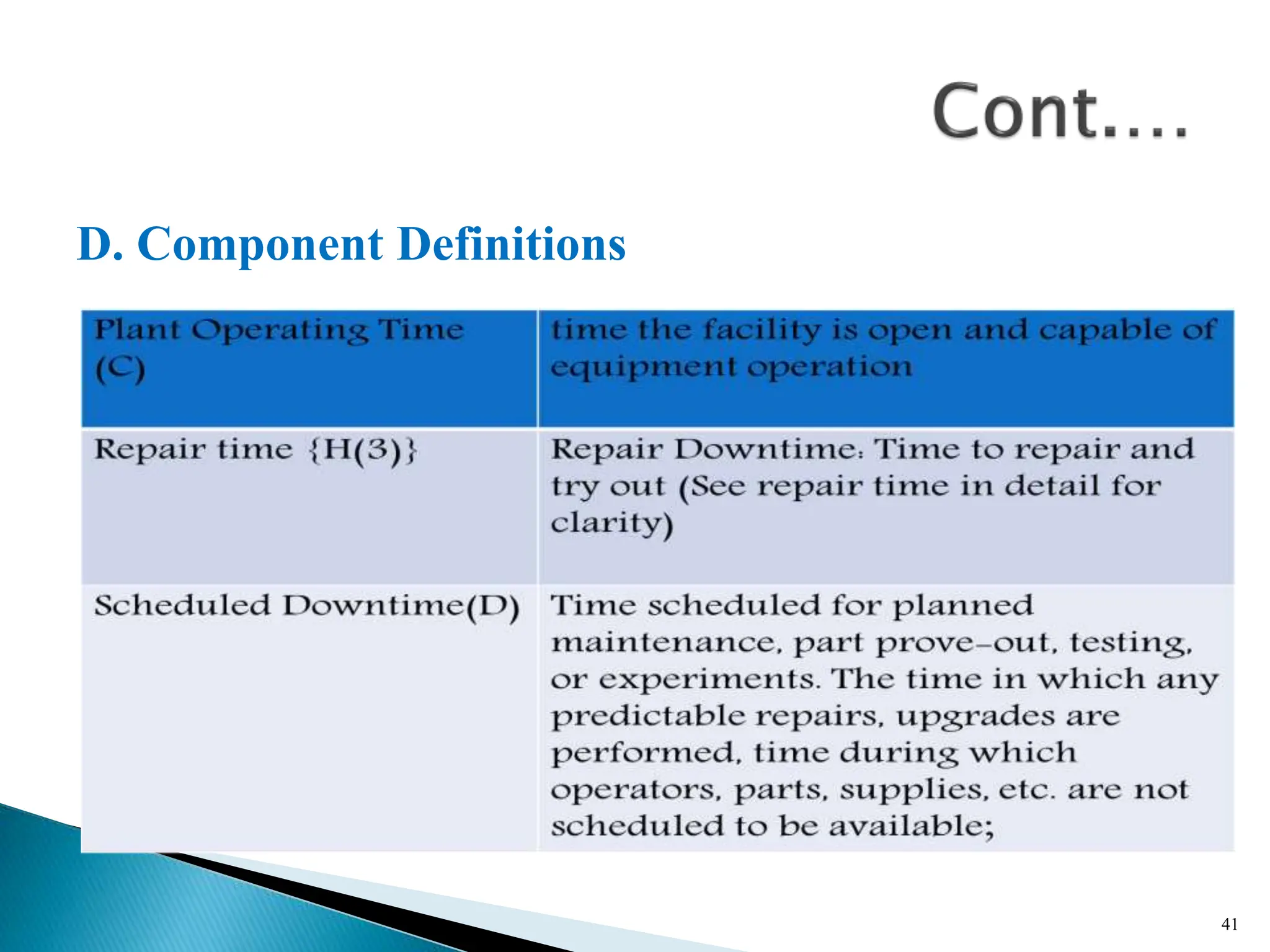 Cont....

D. Component Definitions

| Plant Operating Time (C) | time the facility is open and capable of equipment operation |
|---|---|
| Repair time {H(3)} | Repair Downtime: Time to repair and try out (See repair time in detail for clarity) |
| Scheduled Downtime(D) | Time scheduled for planned maintenance, part prove-out, testing, or experiments. The time in which any predictable repairs, upgrades are performed, time during which operators, parts, supplies, etc. are not scheduled to be available; |

41